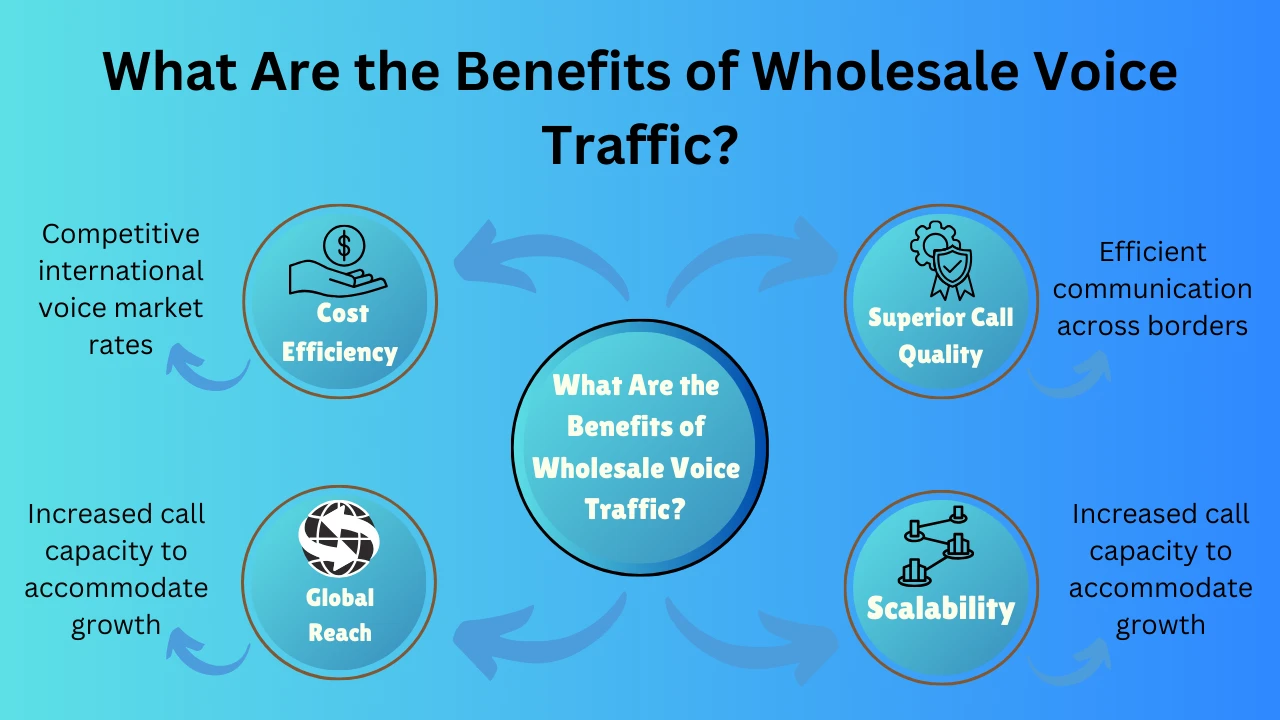 What Are the Benefits of Wholesale Voice Traffic?

Competitive international voice market rates

Cost Efficiency

Superior Call Quality

Efficient communication across borders

What Are the Benefits of Wholesale Voice Traffic?

Increased call capacity to accommodate growth

Global Reach

Scalability

Increased call capacity to accommodate growth